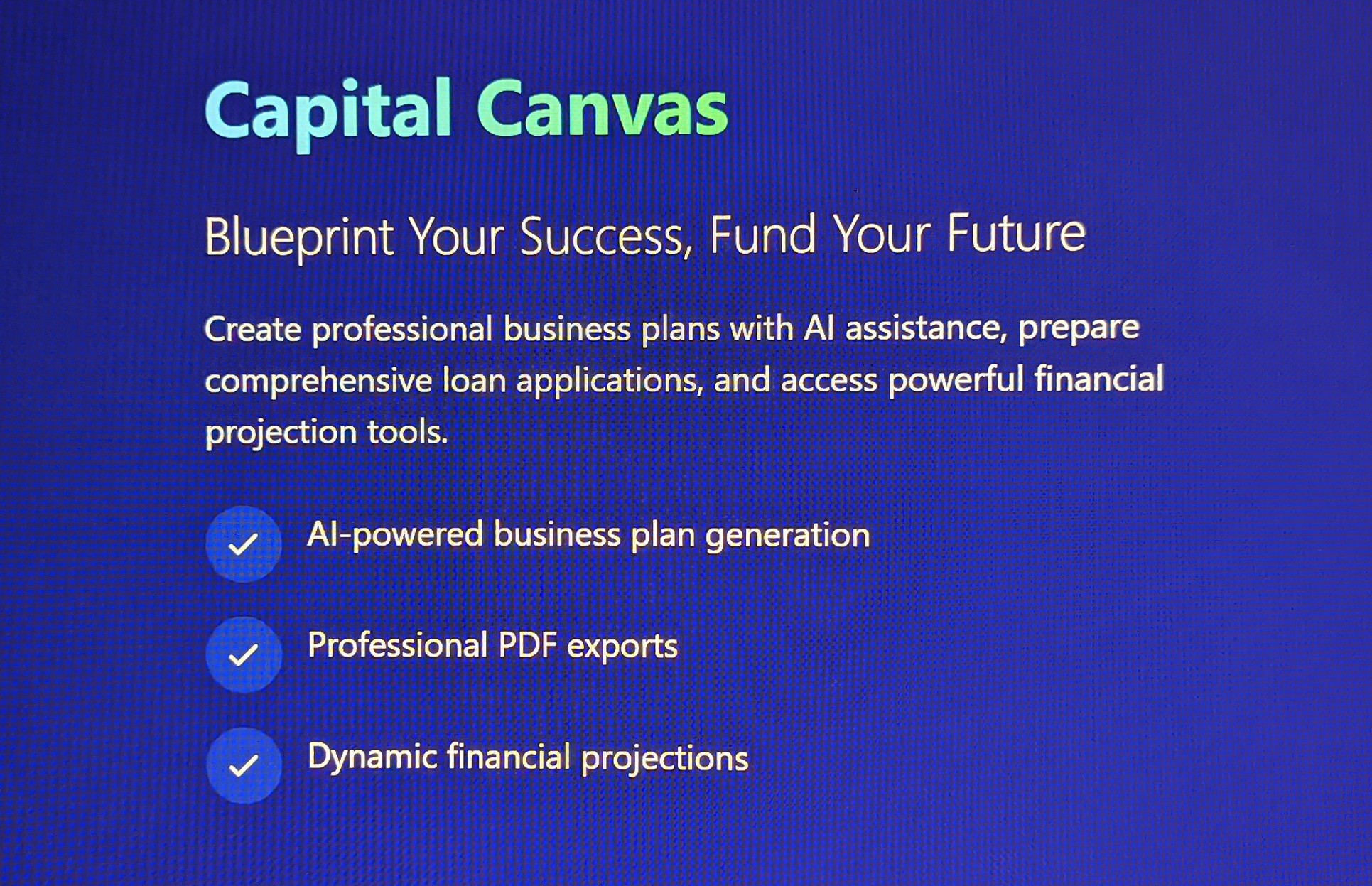 Capital Canvas

Blueprint Your Success, Fund Your Future

Create professional business plans with AI assistance, prepare comprehensive loan applications, and access powerful financial projection tools.

AI-powered business plan generation

Professional PDF exports

Dynamic financial projections